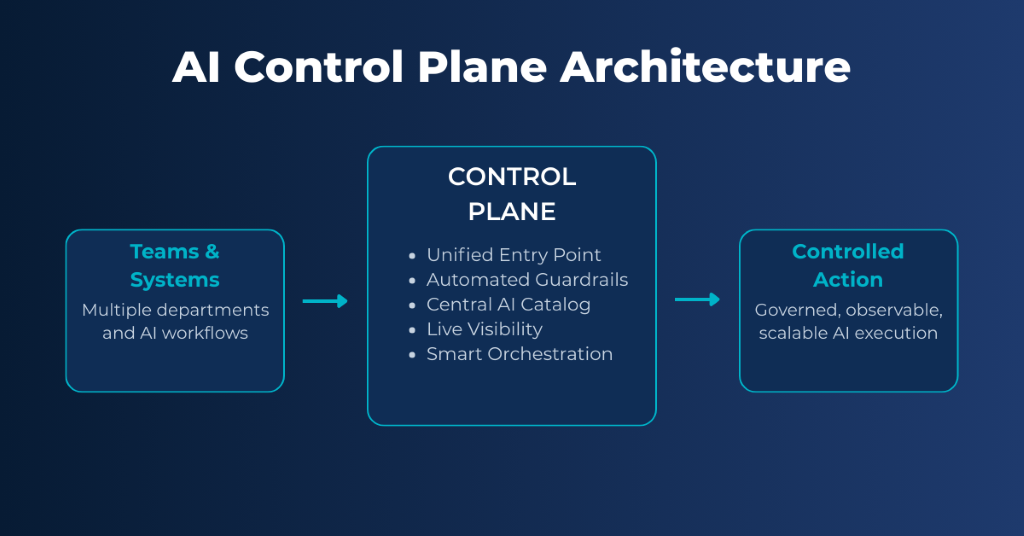 AI Control Plane Architecture

Teams & Systems
Multiple departments and AI workflows

CONTROL PLANE
• Unified Entry Point
• Automated Guardrails
• Central AI Catalog
• Live Visibility
• Smart Orchestration

Controlled Action
Governed, observable, scalable AI execution